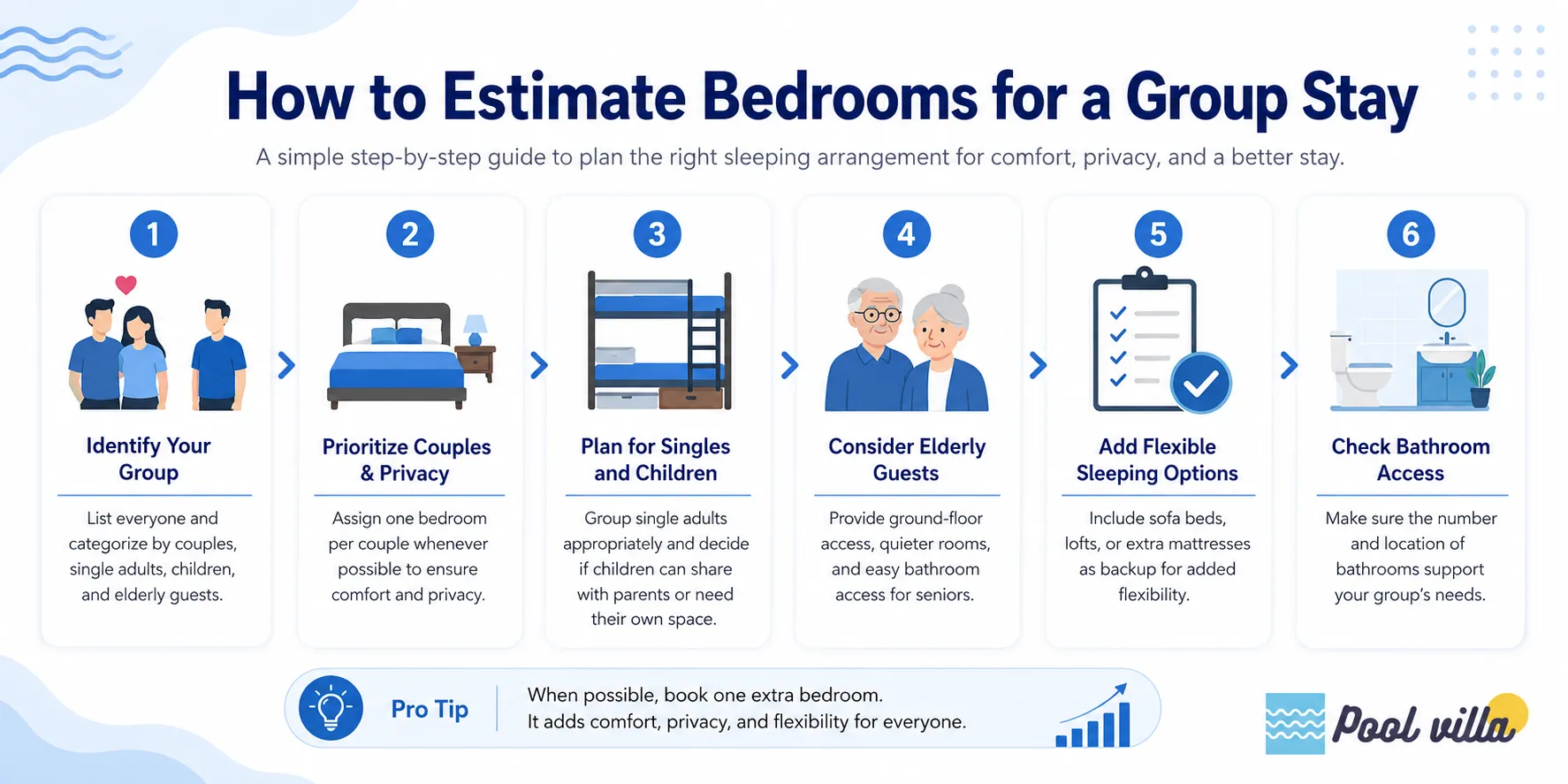 How to Estimate Bedrooms for a Group Stay

A simple step-by-step guide to plan the right sleeping arrangement for comfort, privacy, and a better stay.

1

Identify Your Group

List everyone and categorize by couples, single adults, children, and elderly guests.

2

Prioritize Couples & Privacy

Assign one bedroom per couple whenever possible to ensure comfort and privacy.

3

Plan for Singles and Children

Group single adults appropriately and decide if children can share with parents or need their own space.

4

Consider Elderly Guests

Provide ground-floor access, quieter rooms, and easy bathroom access for seniors.

5

Add Flexible Sleeping Options

Include sofa beds, lofts, or extra mattresses as backup for added flexibility.

6

Check Bathroom Access

Make sure the number and location of bathrooms support your group's needs.

Pro Tip

When possible, book one extra bedroom.
It adds comfort, privacy, and flexibility for everyone.

Pool villa